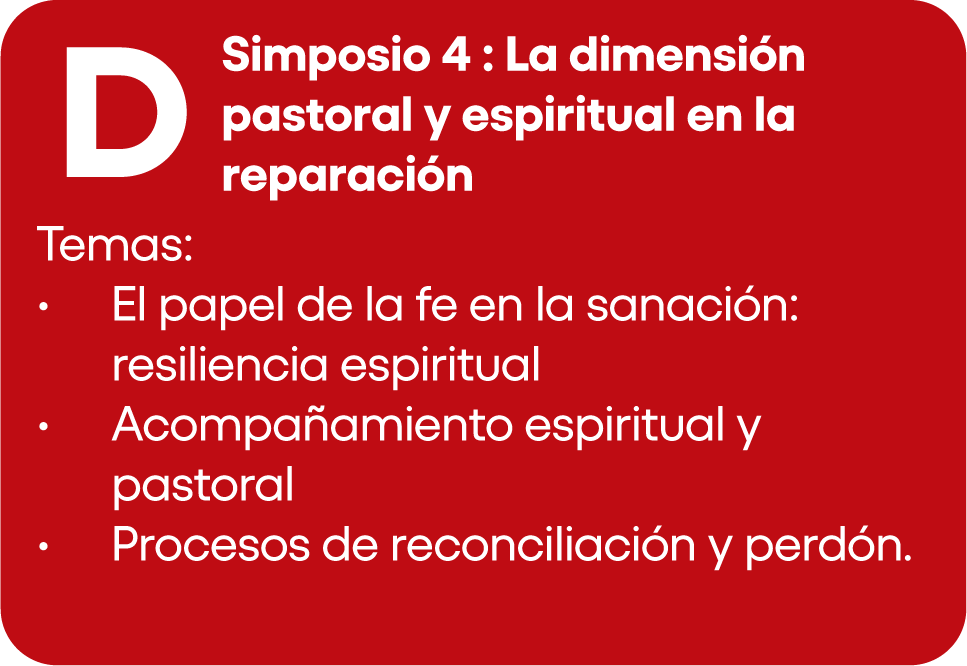 D

Simposio 4 : La dimensión pastoral y espiritual en la reparación

Temas:
• El papel de la fe en la sanación: resiliencia espiritual
• Acompañamiento espiritual y pastoral
• Procesos de reconciliación y perdón.